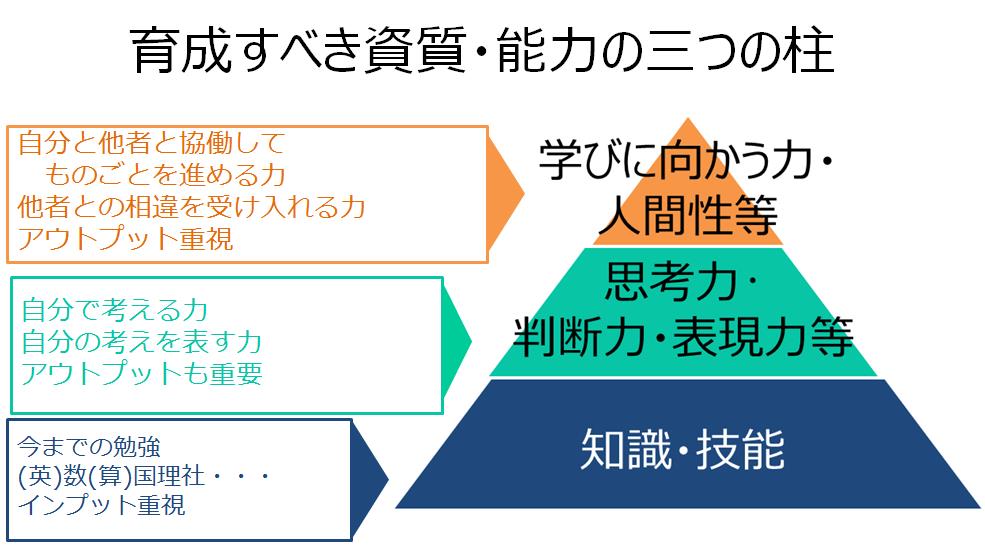 育成すべき資質・能力の三つの柱

自分と他者と協働して
ものごとを進める力
他者との相違を受け入れる力
アウトプット重視

学びに向かう力・
人間性等

自分で考える力
自分の考えを表す力
アウトプットも重要

思考力・
判断力・表現力等

今までの勉強
(英)数(算)国理社・・・
インプット重視

知識・技能